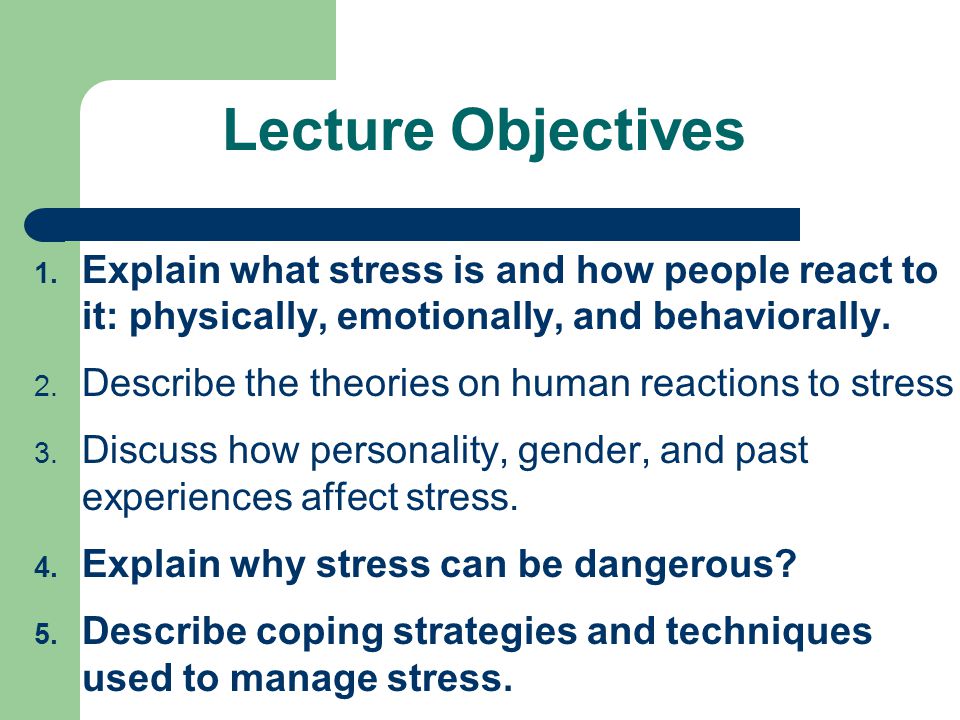 Lecture Objectives

1. Explain what stress is and how people react to it: physically, emotionally, and behaviorally.
2. Describe the theories on human reactions to stress
3. Discuss how personality, gender, and past experiences affect stress.
4. Explain why stress can be dangerous?
5. Describe coping strategies and techniques used to manage stress.